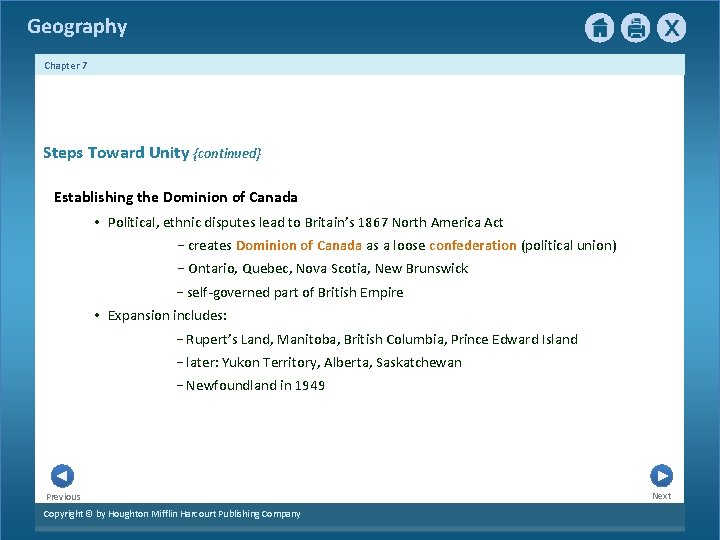 Geography

X

Chapter 7

Steps Toward Unity {continued}

Establishing the Dominion of Canada

• Political, ethnic disputes lead to Britain's 1867 North America Act

− creates Dominion of Canada as a loose confederation (political union)

− Ontario, Quebec, Nova Scotia, New Brunswick

− self-governed part of British Empire

• Expansion includes:

− Rupert's Land, Manitoba, British Columbia, Prince Edward Island

− later: Yukon Territory, Alberta, Saskatchewan

− Newfoundland in 1949

Previous

Next

Copyright © by Houghton Mifflin Harcourt Publishing Company